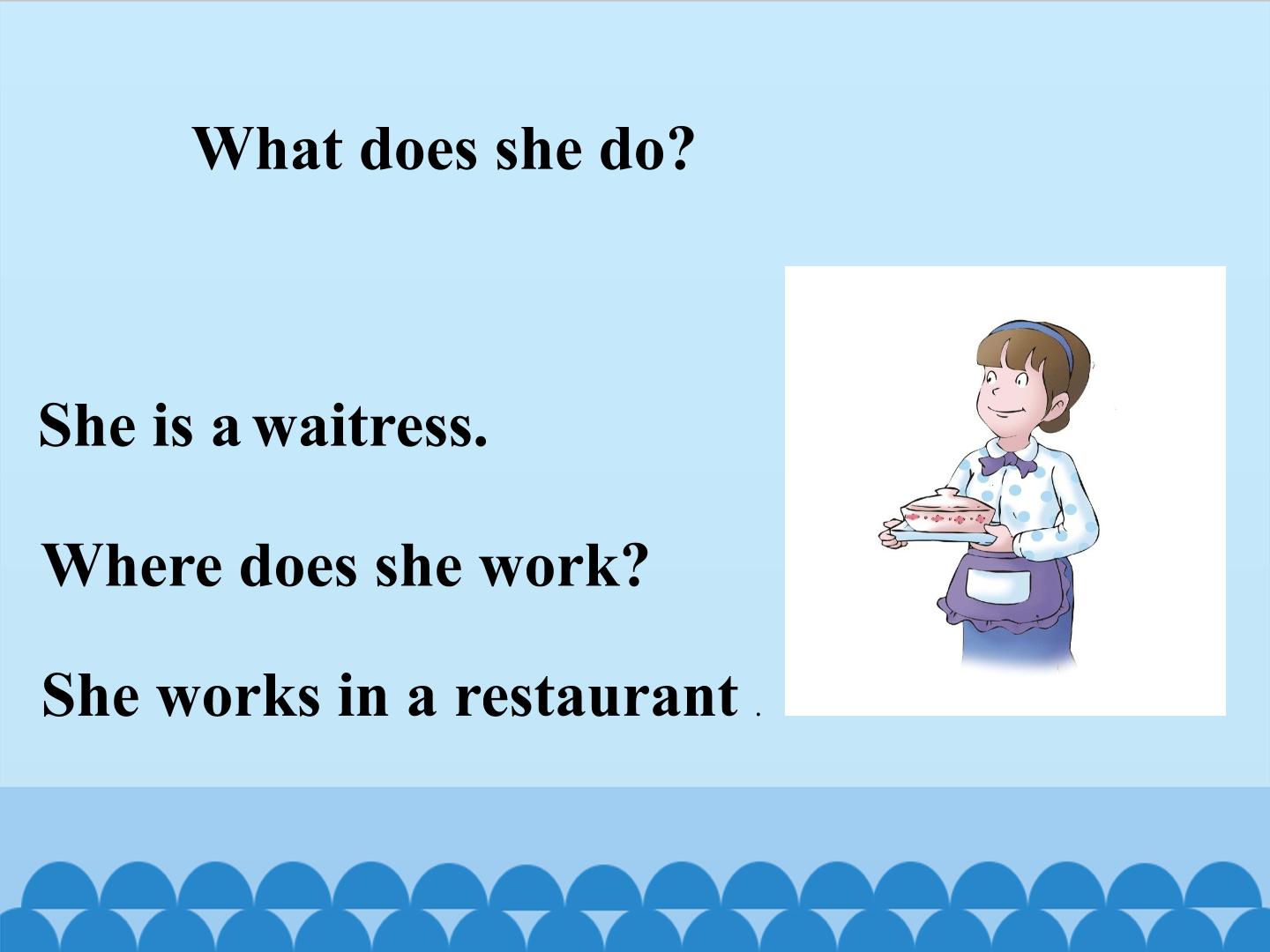 What does she do?

She is a waitress.

Where does she work?

She works in a restaurant .